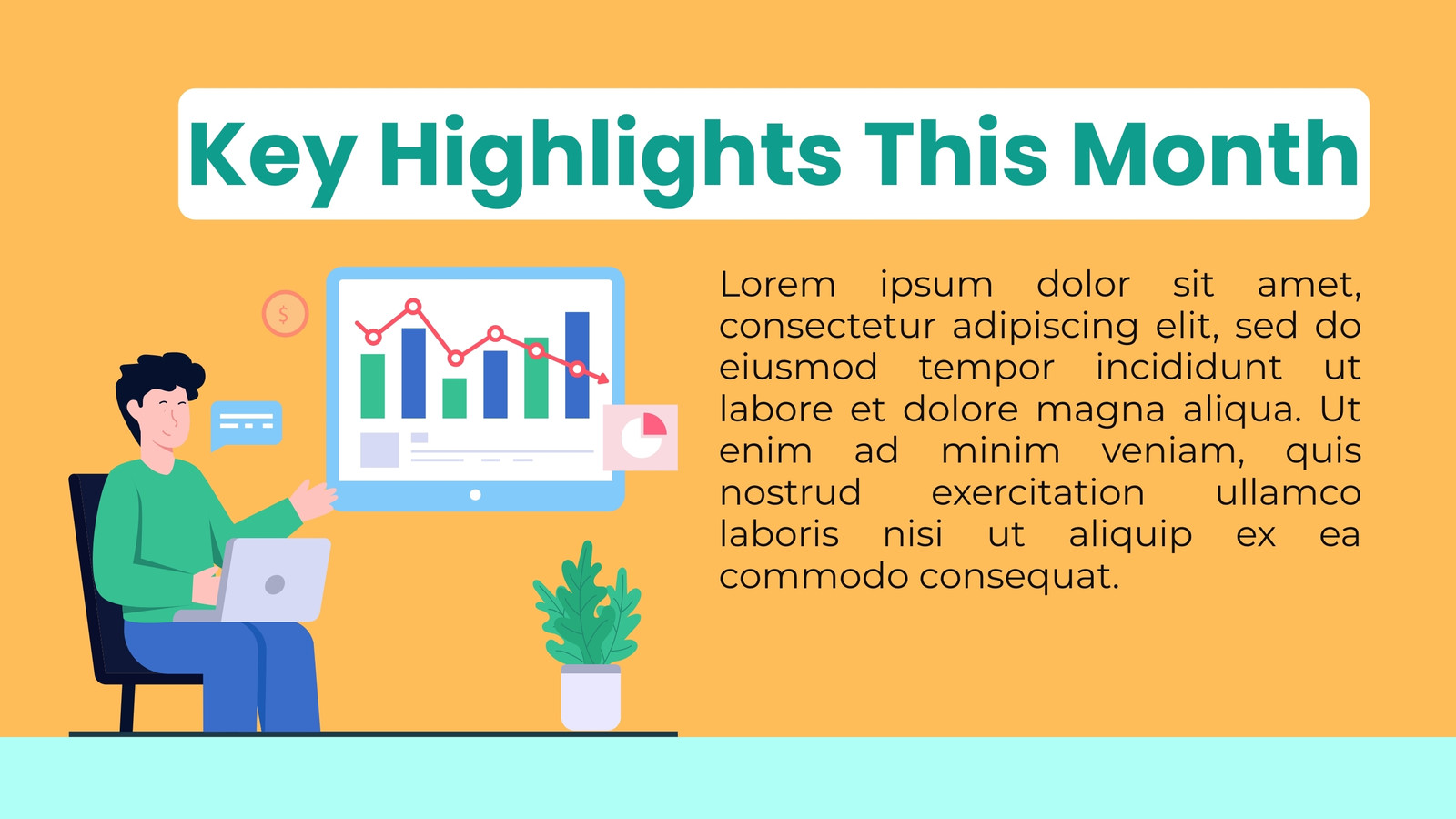 Key Highlights This Month

$

Lorem ipsum dolor sit amet, consectetur adipiscing elit, sed do eiusmod tempor incididunt ut labore et dolore magna aliqua. Ut enim ad minim veniam, quis nostrud exercitation ullamco laboris nisi ut aliquip ex ea commodo consequat.